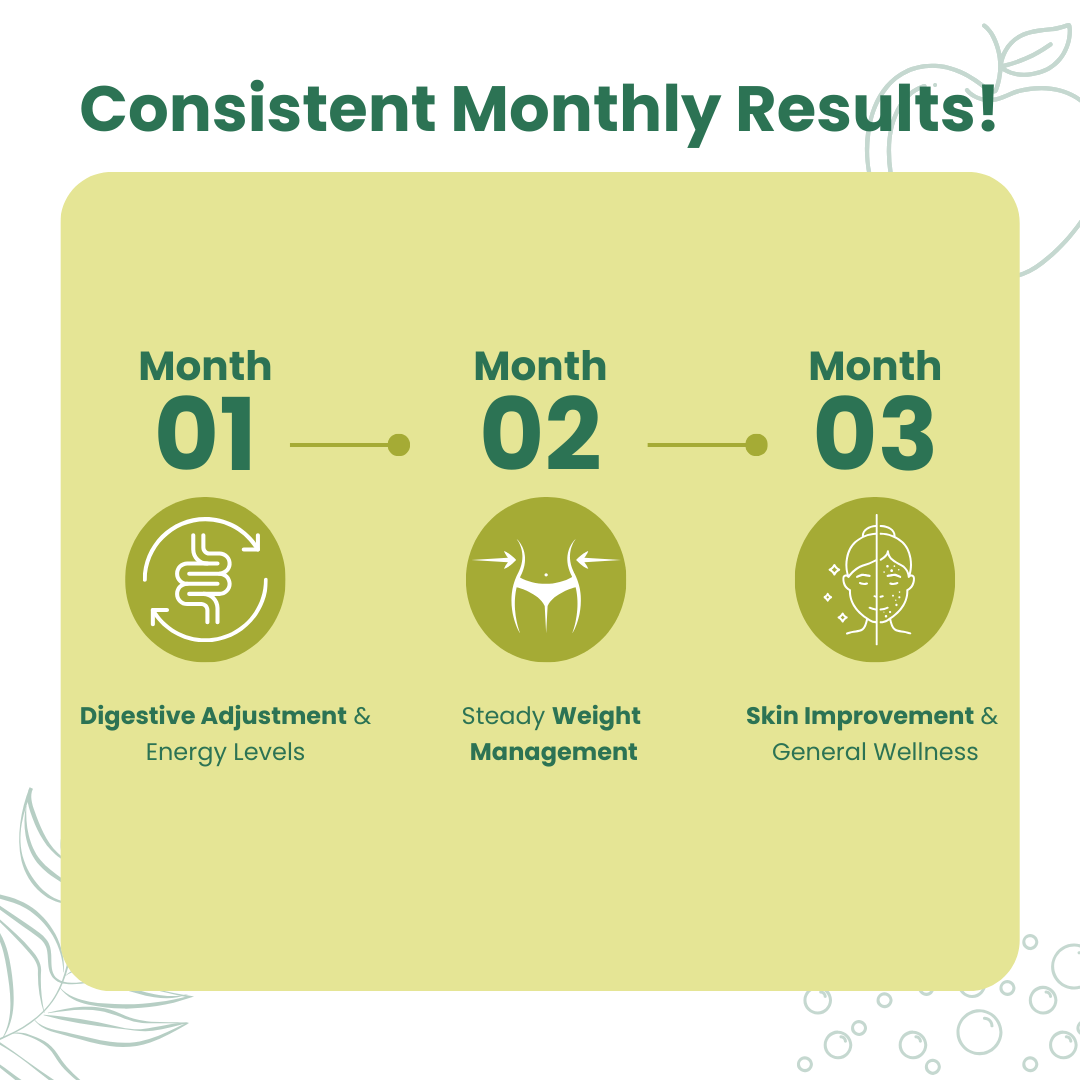 Consistent Monthly Results!

Month
01

Digestive Adjustment & Energy Levels

Month
02

Steady Weight Management

Month
03

Skin Improvement & General Wellness